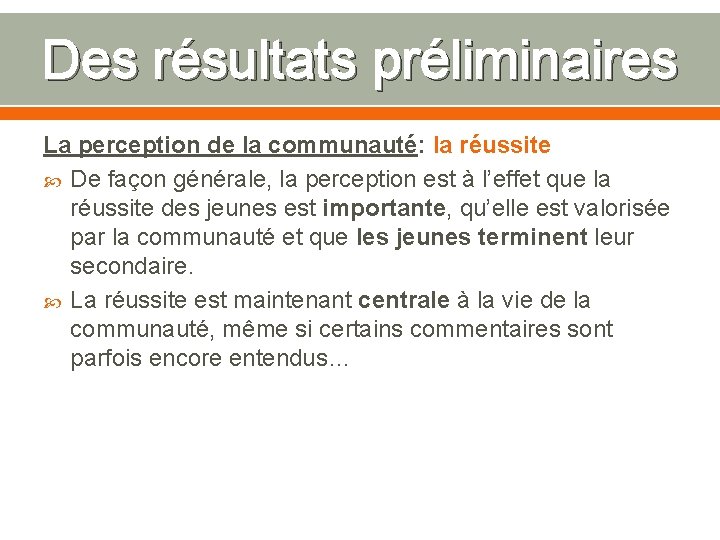 Des résultats préliminaires

La perception de la communauté: la réussite

De façon générale, la perception est à l’effet que la réussite des jeunes est importante, qu’elle est valorisée par la communauté et que les jeunes terminent leur secondaire.

La réussite est maintenant centrale à la vie de la communauté, même si certains commentaires sont parfois encore entendus...